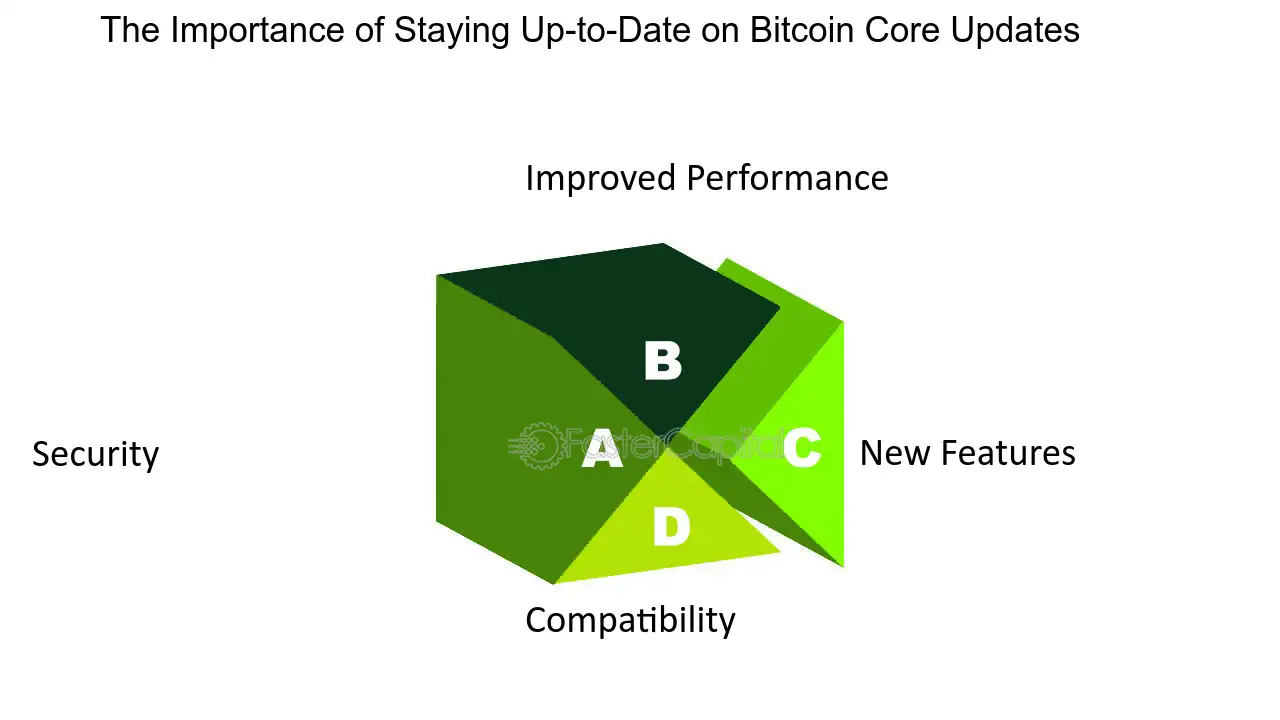 The Importance of Staying Up-to-Date on Bitcoin Core Updates

Improved Performance

B

Security

A

FasterCapital

C

New Features

D

Compatibility